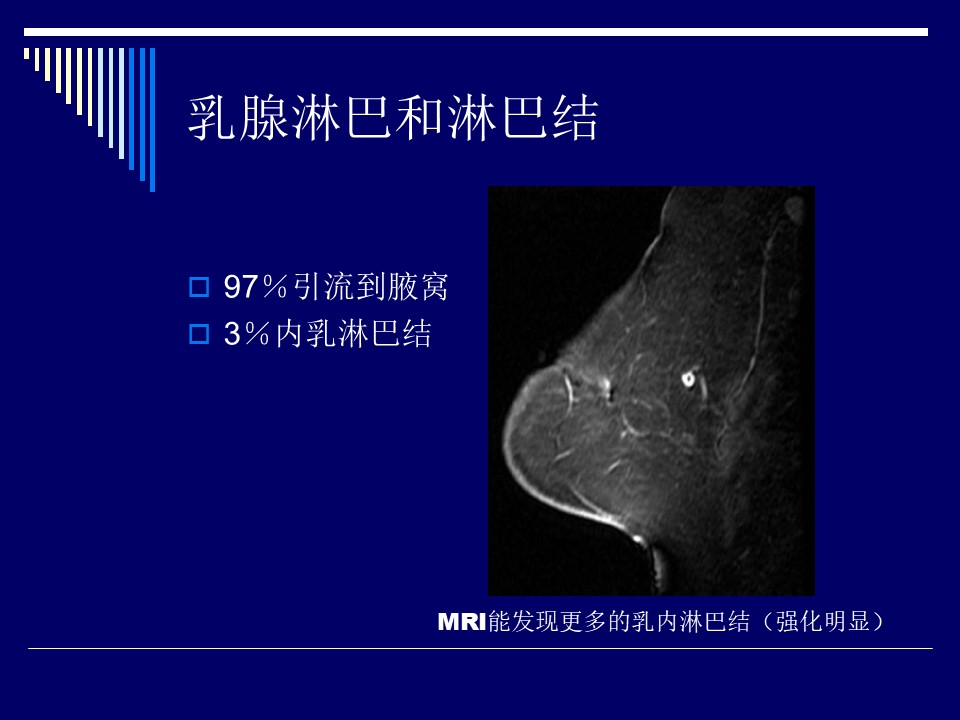 乳腺淋巴和淋巴结

97％引流到腋窝
3％内乳淋巴结

MRI能发现更多的乳内淋巴结（强化明显）